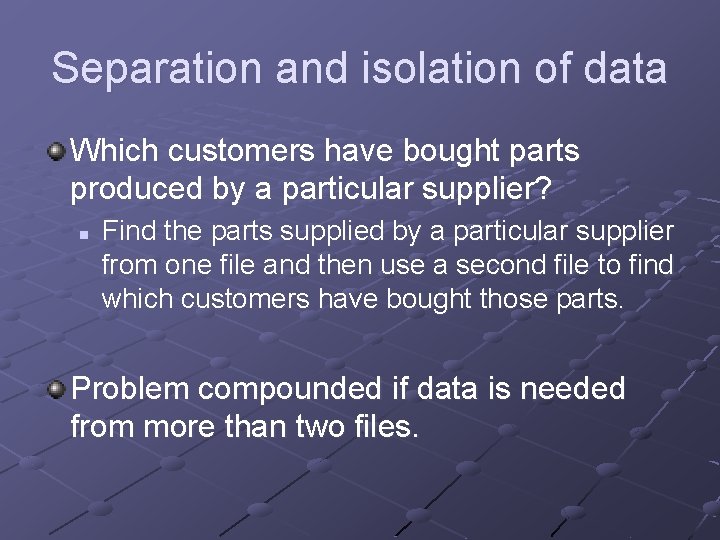 Separation and isolation of data

Which customers have bought parts produced by a particular supplier?

Find the parts supplied by a particular supplier from one file and then use a second file to find which customers have bought those parts.

Problem compounded if data is needed from more than two files.